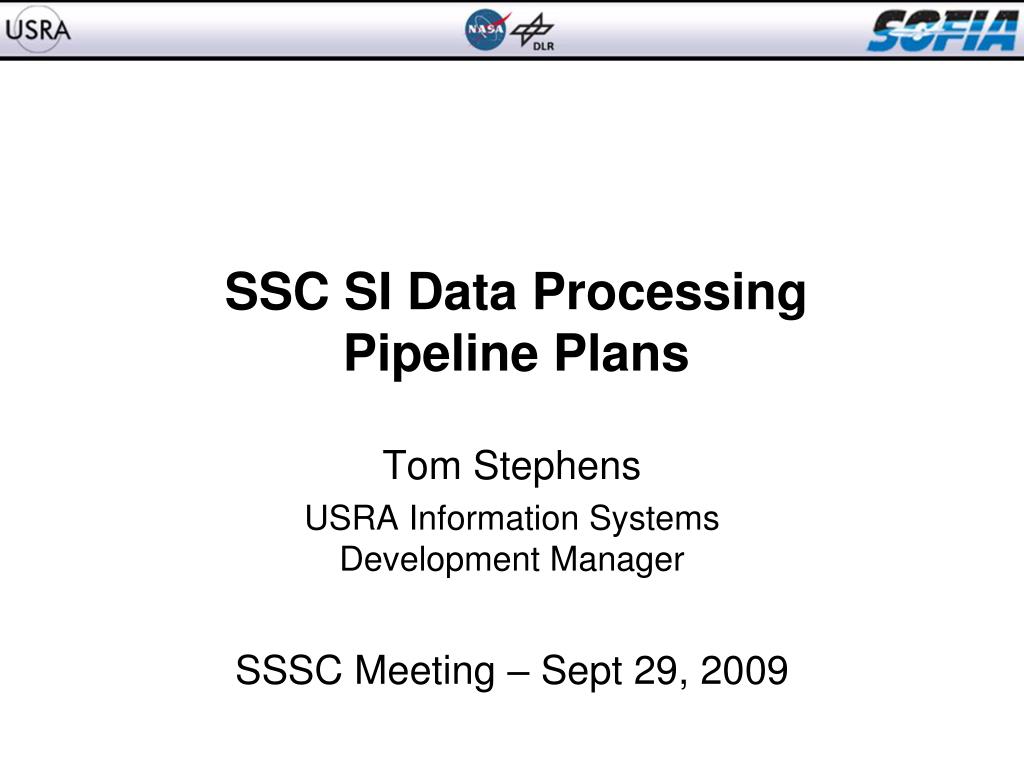 USRA NASA DLR SOFIA

SSC SI Data Processing Pipeline Plans

Tom Stephens

USRA Information Systems Development Manager

SSSC Meeting – Sept 29, 2009